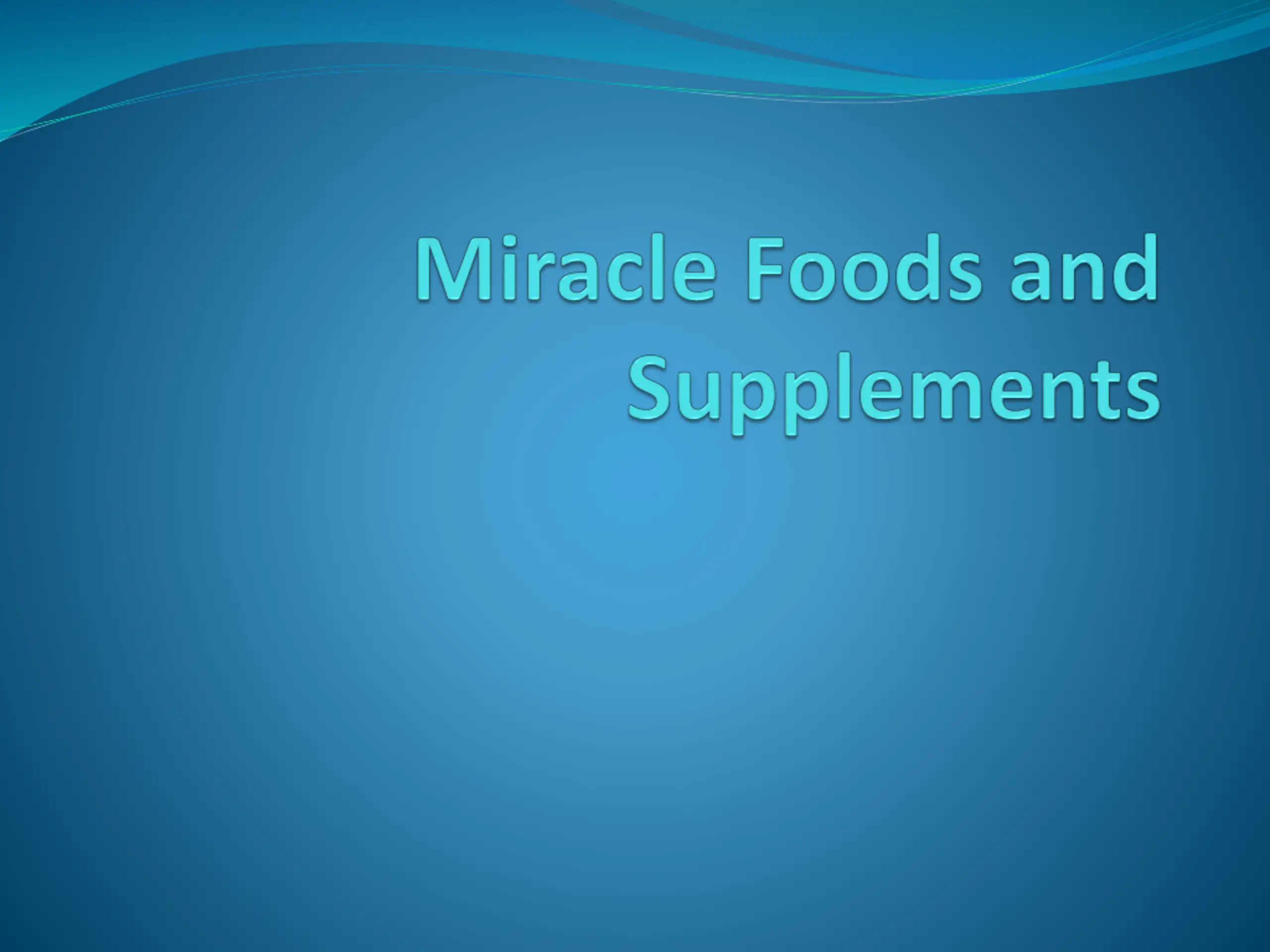 Miracle Foods and Supplements